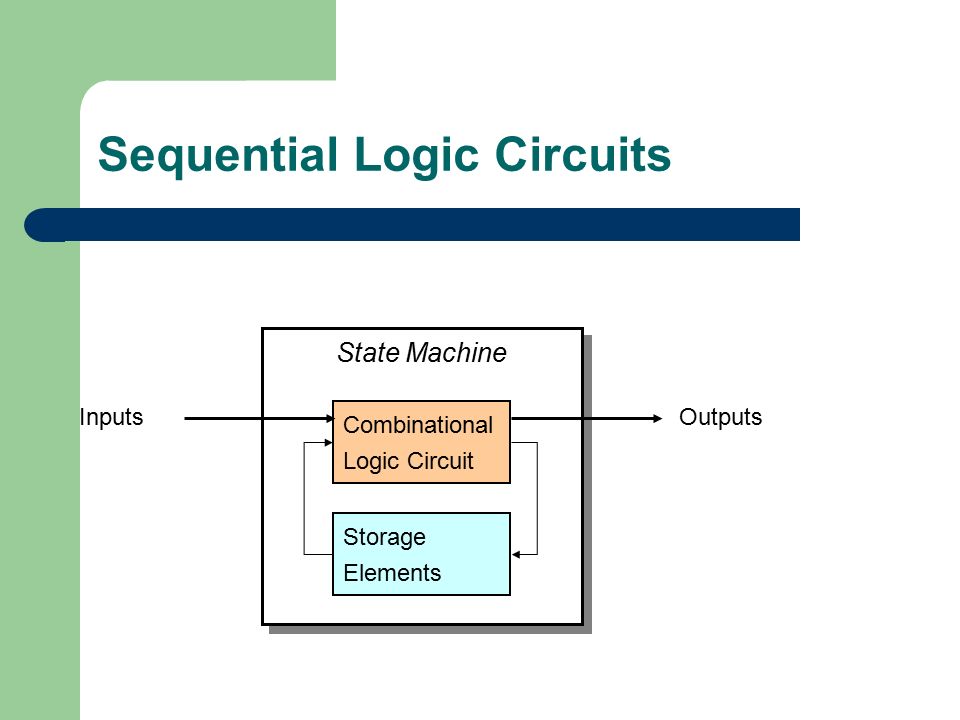 Sequential Logic Circuits

State Machine

Inputs

Combinational Logic Circuit

Outputs

Storage Elements